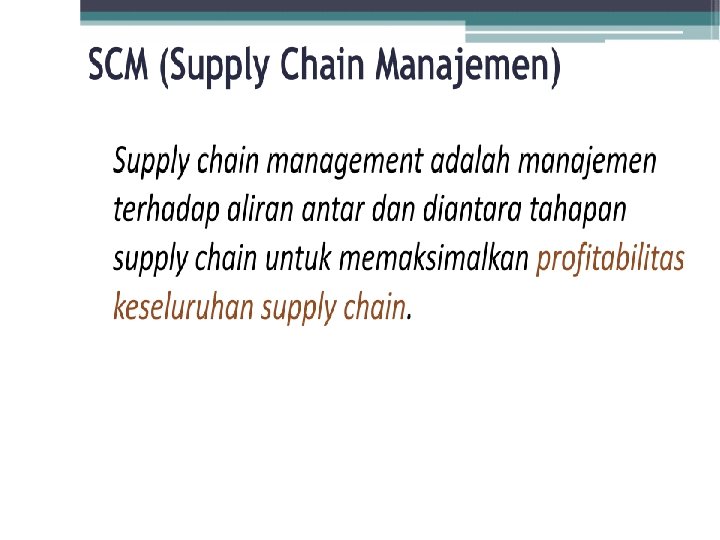 SCM (Supply Chain Manajemen)

Supply chain management adalah manajemen terhadap aliran antar dan diantara tahapan supply chain untuk memaksimalkan profitabilitas keseluruhan supply chain.